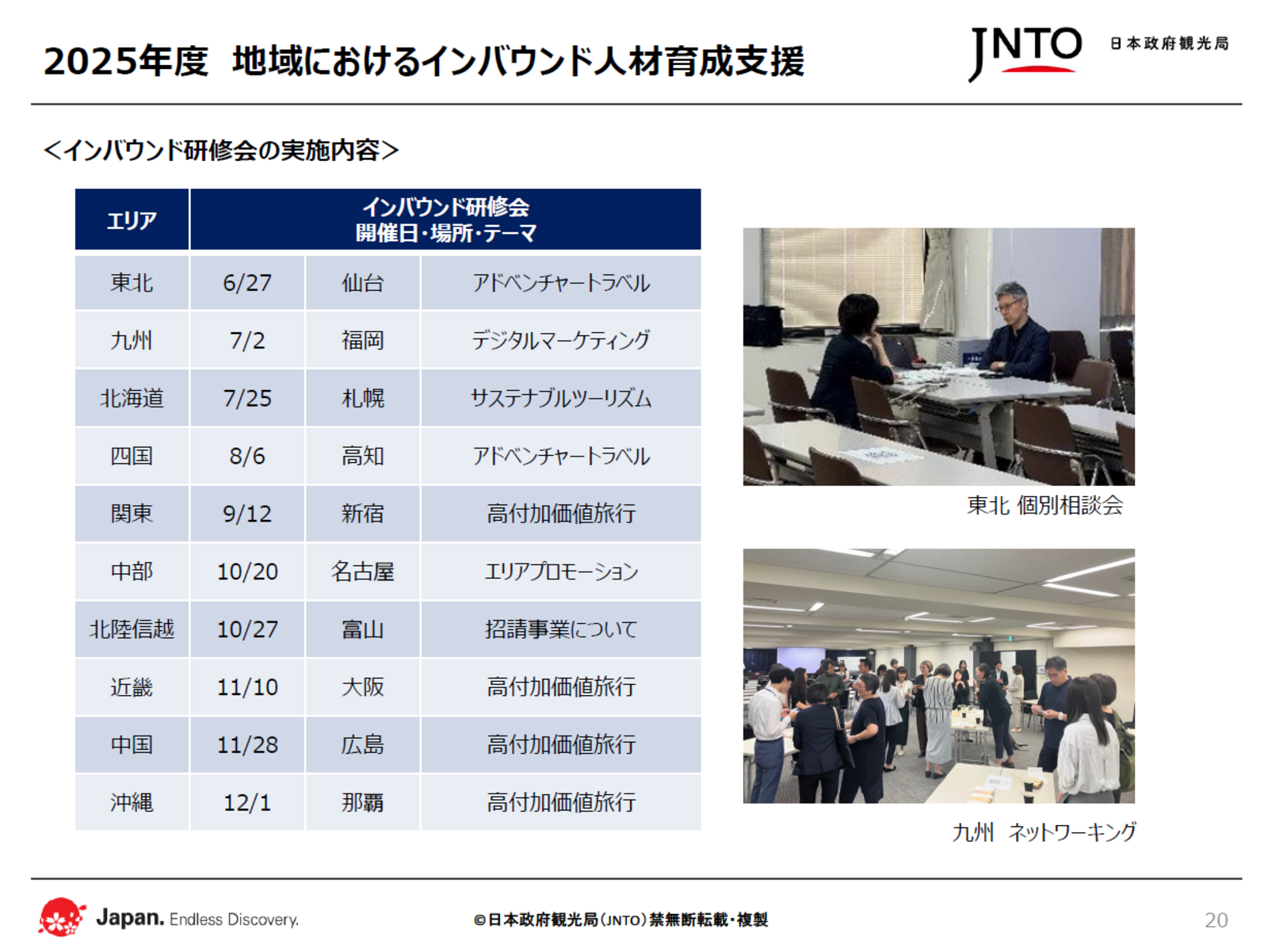 2025年度 地域におけるインバウンド人材育成支援

JNTO 日本政府観光局

＜インバウンド研修会の実施内容＞

| エリア | インバウンド研修会 開催日・場所・テーマ | | |
|---|---|---|---|
| 東北 | 6/27 | 仙台 | アドベンチャートラベル |
| 九州 | 7/2 | 福岡 | デジタルマーケティング |
| 北海道 | 7/25 | 札幌 | サステナブルツーリズム |
| 四国 | 8/6 | 高知 | アドベンチャートラベル |
| 関東 | 9/12 | 新宿 | 高付加価値旅行 |
| 中部 | 10/20 | 名古屋 | エリアプロモーション |
| 北陸信越 | 10/27 | 富山 | 招請事業について |
| 近畿 | 11/10 | 大阪 | 高付加価値旅行 |
| 中国 | 11/28 | 広島 | 高付加価値旅行 |
| 沖縄 | 12/1 | 那覇 | 高付加価値旅行 |

東北 個別相談会

九州 ネットワーキング

Japan. Endless Discovery.

©日本政府観光局（JNTO）禁無断転載・複製

20